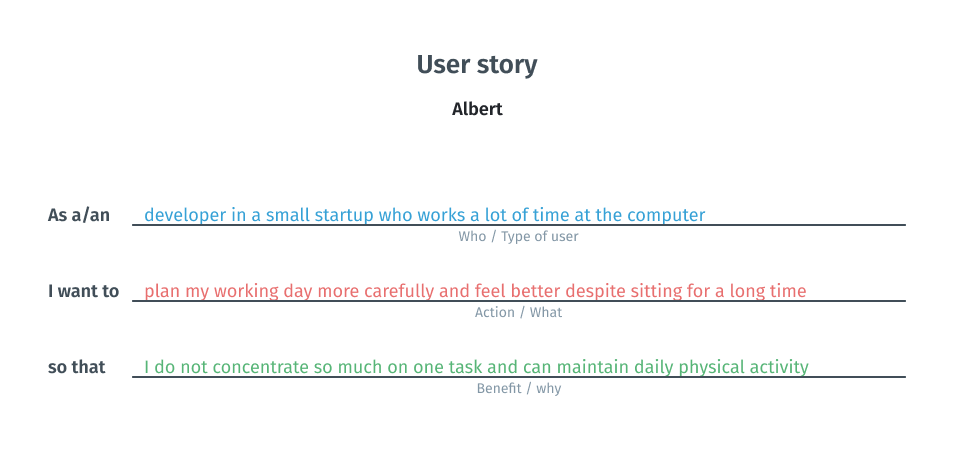 User story

Albert

As a/an developer in a small startup who works a lot of time at the computer
Who / Type of user

I want to plan my working day more carefully and feel better despite sitting for a long time
Action / What

so that I do not concentrate so much on one task and can maintain daily physical activity
Benefit / why